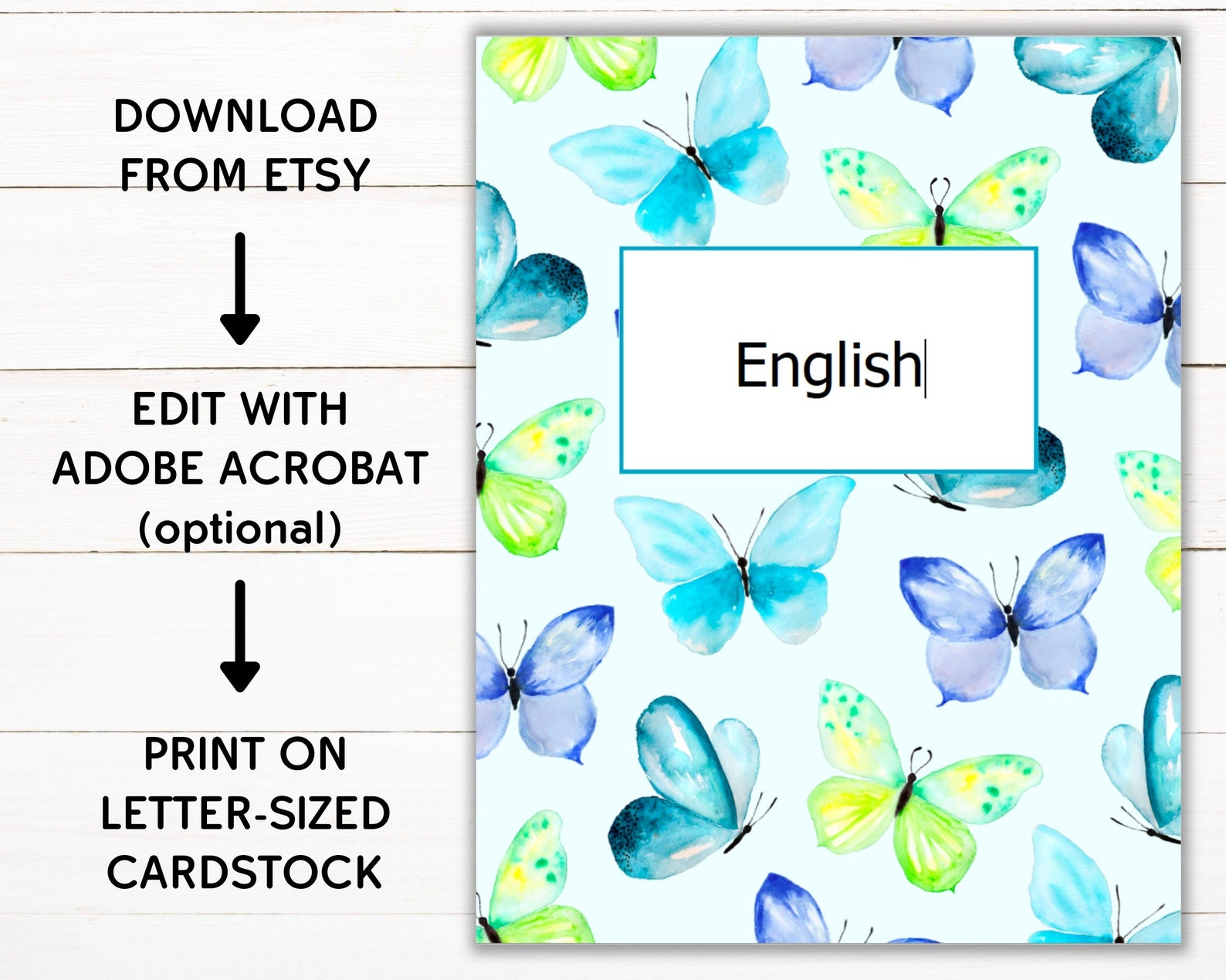 DOWNLOAD FROM ETSY

EDIT WITH ADOBE ACROBAT (optional)

PRINT ON LETTER-SIZED CARDSTOCK

English